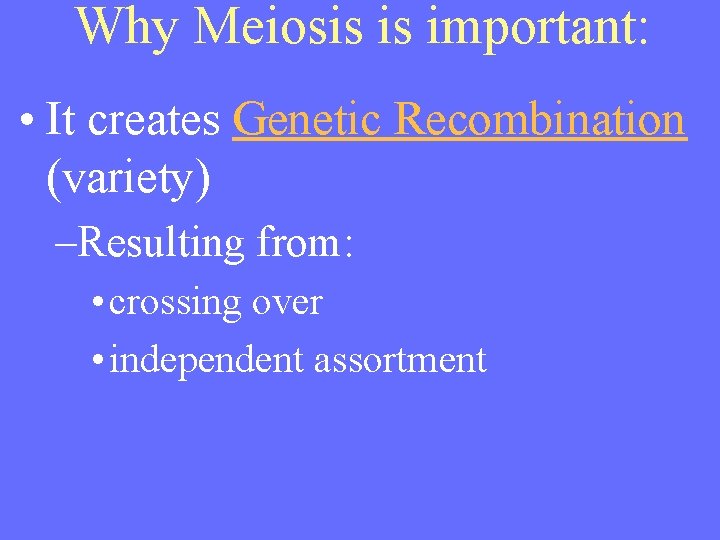 Why Meiosis is important:

• It creates Genetic Recombination (variety)

–Resulting from:

• crossing over

• independent assortment